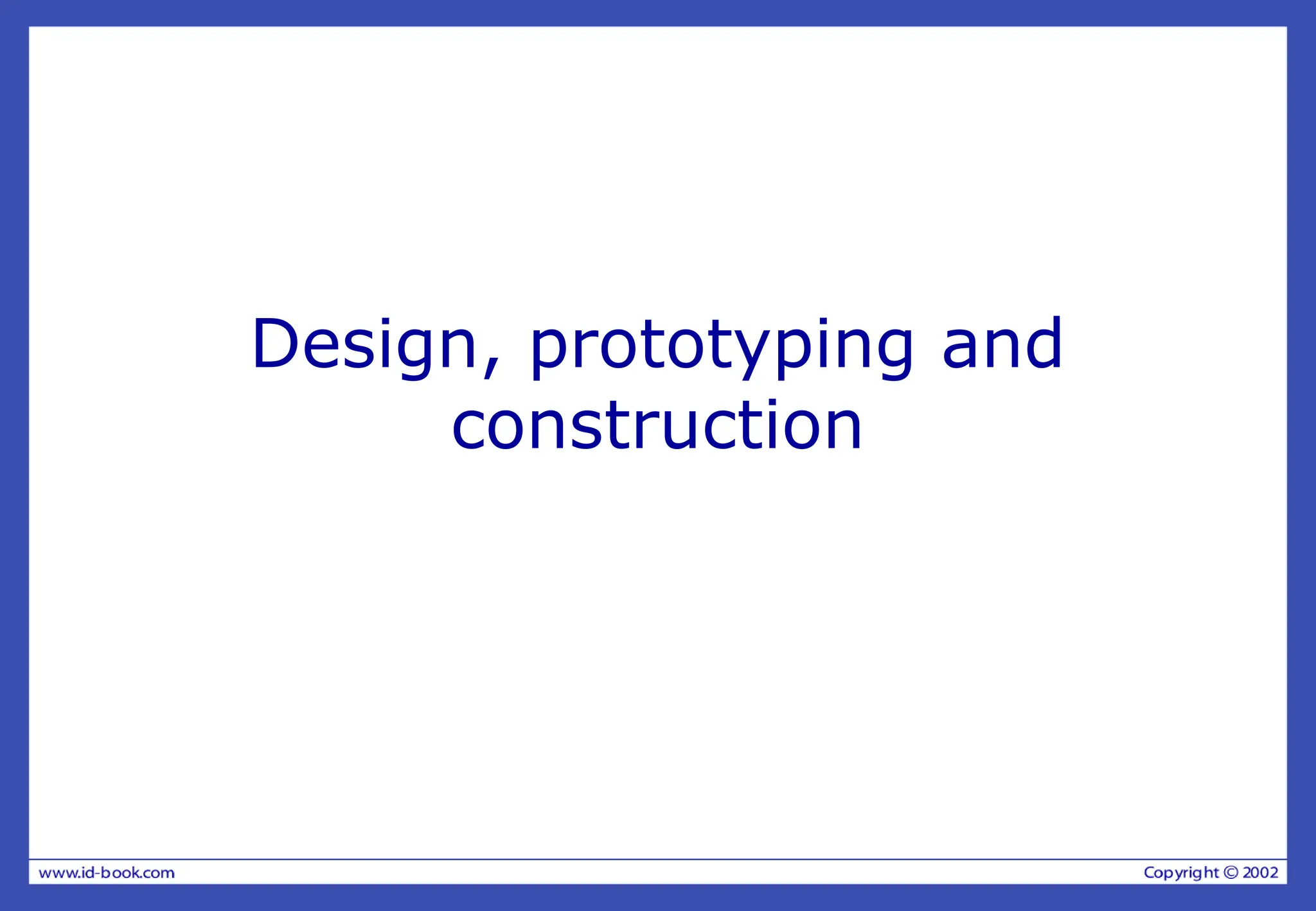 Design, prototyping and construction

www.id-book.com

Copyright © 2002